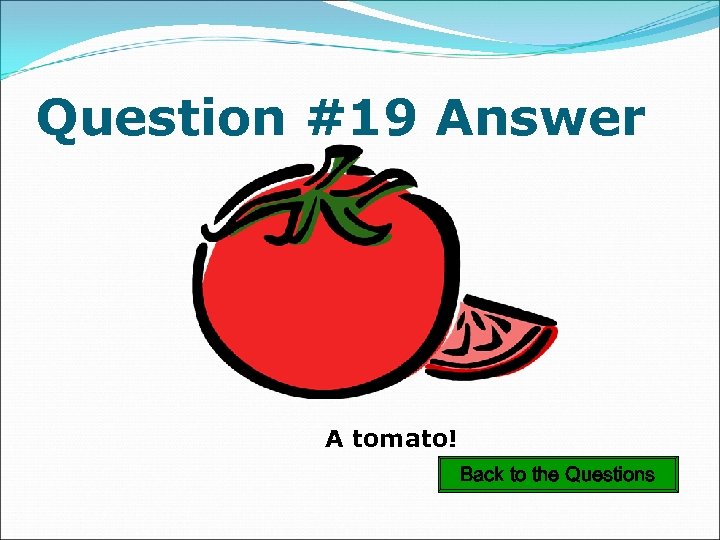 Question #19 Answer

A tomato!

Back to the Questions